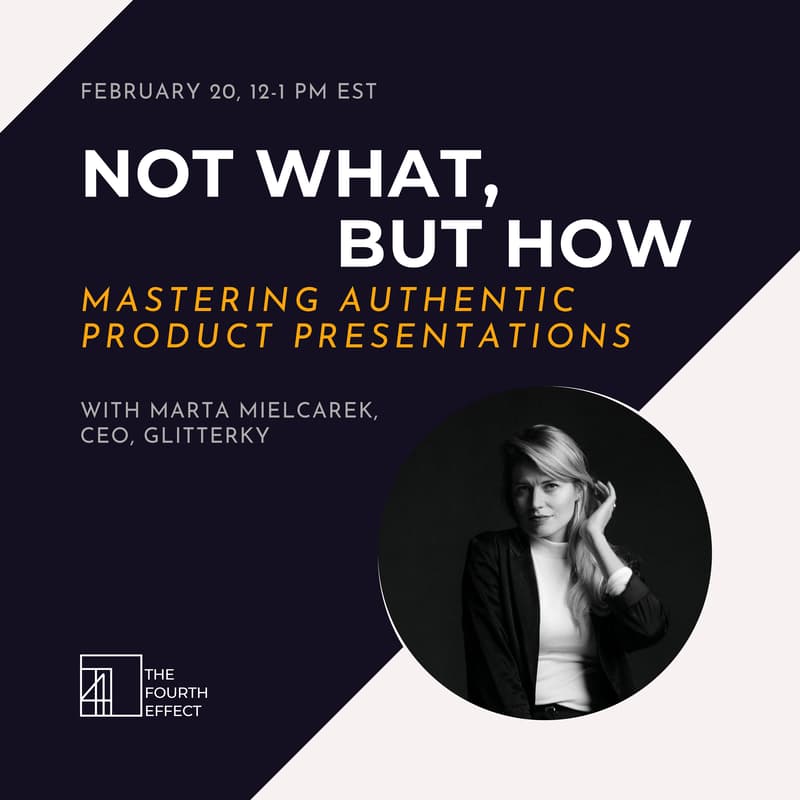 FEBRUARY 20, 12-1 PM EST

NOT WHAT, BUT HOW

MASTERING AUTHENTIC PRODUCT PRESENTATIONS

WITH MARTA MIELCAREK, CEO, GLITTERKY

THE FOURTH EFFECT